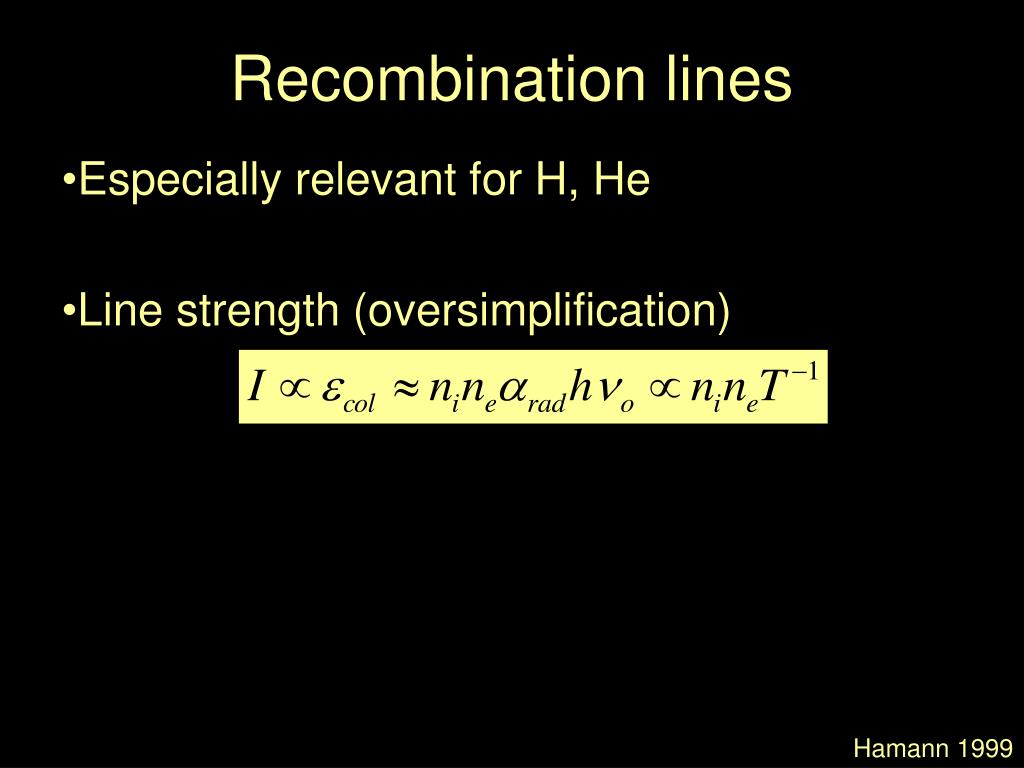 Recombination lines

•Especially relevant for H, He

•Line strength (oversimplification)

$I \propto \varepsilon_{col} \approx n_i n_e \alpha_{rad} h \nu_o \propto n_i n_e T^{-1}$

Hamann 1999